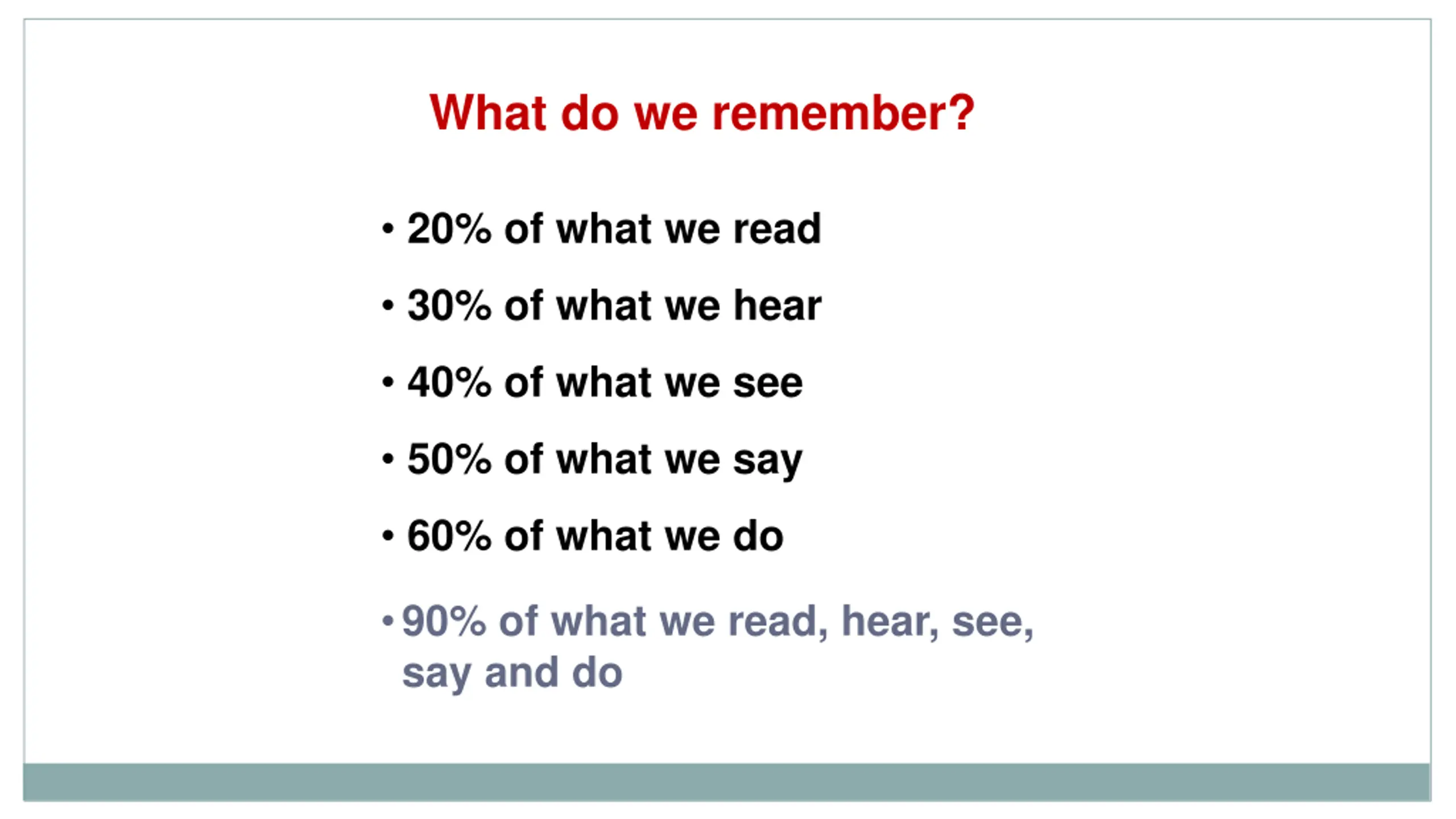 What do we remember?

• 20% of what we read

• 30% of what we hear

• 40% of what we see

• 50% of what we say

• 60% of what we do

• 90% of what we read, hear, see, say and do